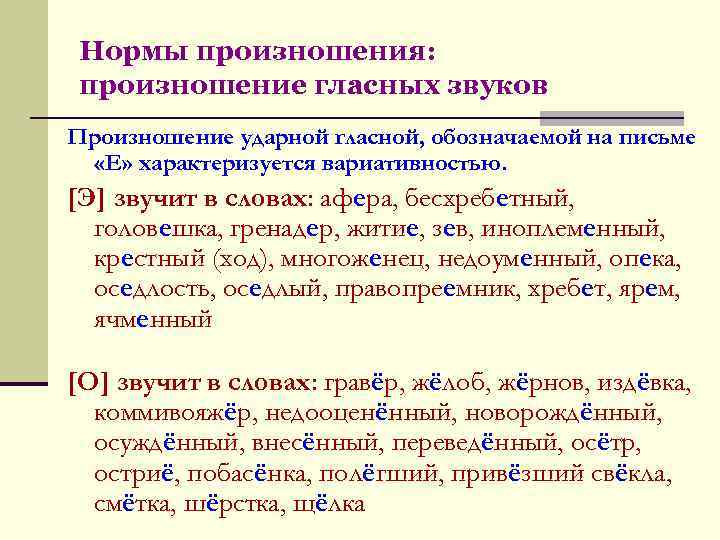 Нормы произношения: произношение гласных звуков

Произношение ударной гласной, обозначаемой на письме «Е» характеризуется вариативностью.

[Э] звучит в словах: афера, бесхребетный, головешка, гренадер, житие, зев, иноплеменный, крестный (ход), многоженец, недоуменный, опека, оседлость, оседлый, правопреемник, хребет, ярем, ячменный

[О] звучит в словах: гравёр, жёлоб, жёрнов, издёвка, коммивояжёр, недооценённый, новорождённый, осуждённый, внесённый, переведённый, осётр, остриё, побасёнка, полёгший, привёзший свёкла, смётка, шёрстка, щёлка